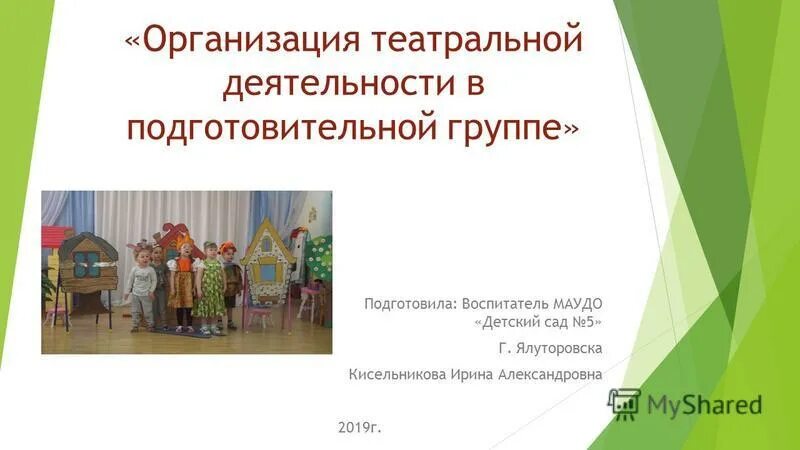 «Организация театральной деятельности в подготовительной группе»

Подготовила: Воспитатель МАУДО «Детский сад №5»

Г. Ялуторовска

Кисельникова Ирина Александровна

2019г.

MyShared